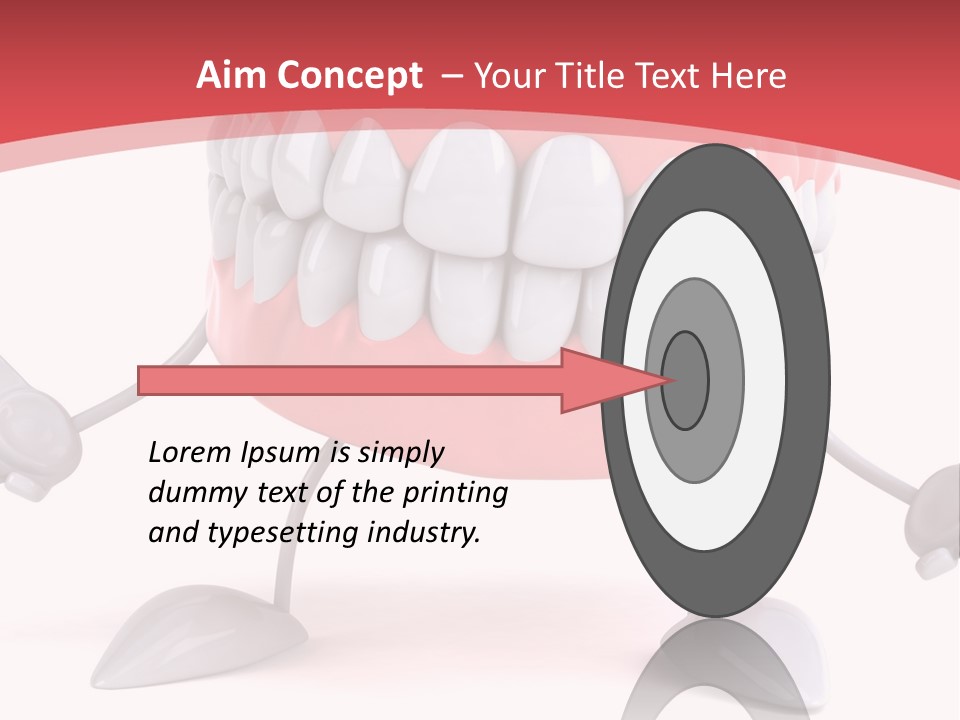 Aim Concept – Your Title Text Here

Lorem Ipsum is simply dummy text of the printing and typesetting industry.